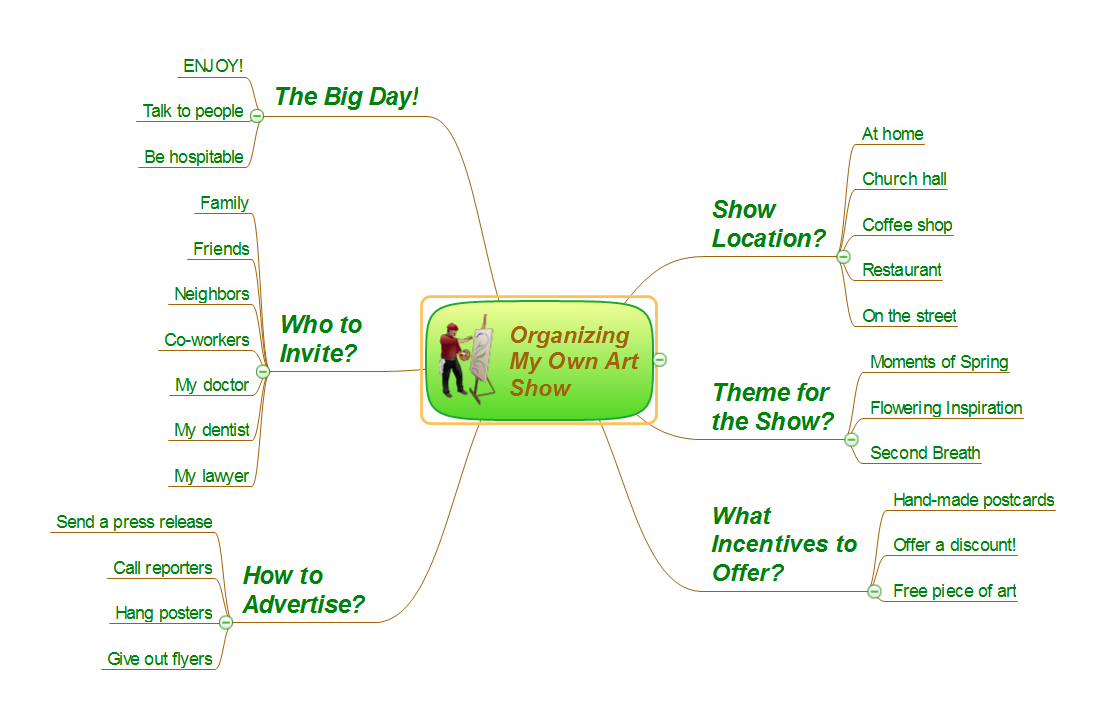 Organizing My Own Art Show

The Big Day!

ENJOY!

Talk to people

Be hospitable

Who to Invite?

Family

Friends

Neighbors

Co-workers

My doctor

My dentist

My lawyer

How to Advertise?

Send a press release

Call reporters

Hang posters

Give out flyers

Show Location?

At home

Church hall

Coffee shop

Restaurant

On the street

Theme for the Show?

Moments of Spring

Flowering Inspiration

Second Breath

What Incentives to Offer?

Hand-made postcards

Offer a discount!

Free piece of art